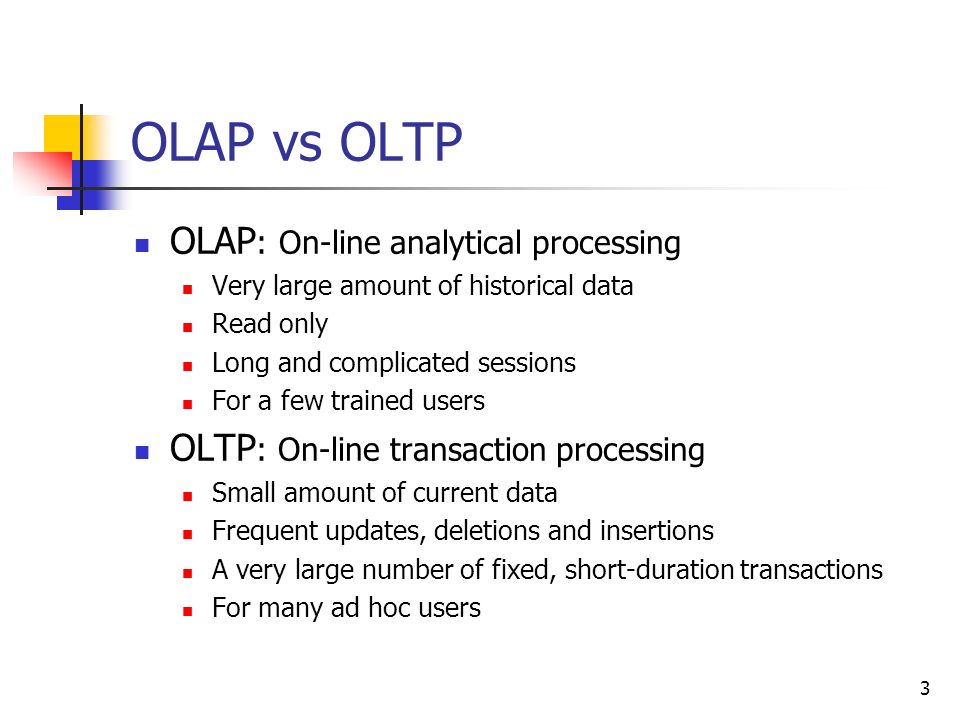 OLAP vs OLTP

- OLAP: On-line analytical processing
  - Very large amount of historical data
  - Read only
  - Long and complicated sessions
  - For a few trained users
- OLTP: On-line transaction processing
  - Small amount of current data
  - Frequent updates, deletions and insertions
  - A very large number of fixed, short-duration transactions
  - For many ad hoc users

3